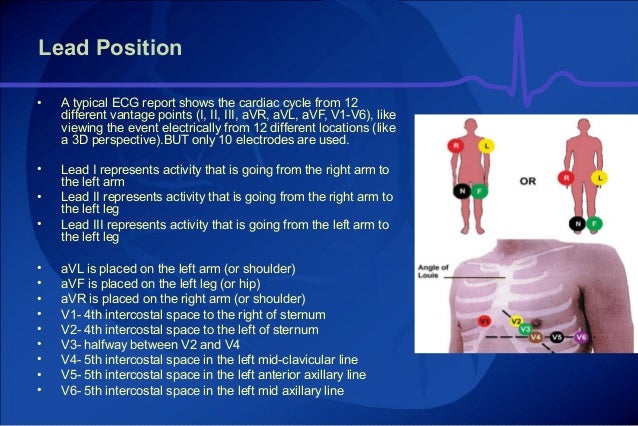 Lead Position

• A typical ECG report shows the cardiac cycle from 12 different vantage points (I, II, III, aVR, aVL, aVF, V1-V6), like viewing the event electrically from 12 different locations (like a 3D perspective).BUT only 10 electrodes are used.

• Lead I represents activity that is going from the right arm to the left arm
• Lead II represents activity that is going from the right arm to the left leg
• Lead III represents activity that is going from the left arm to the left leg

• aVL is placed on the left arm (or shoulder)
• aVF is placed on the left leg (or hip)
• aVR is placed on the right arm (or shoulder)
• V1- 4th intercostal space to the right of sternum
• V2- 4th intercostal space to the left of sternum
• V3- halfway between V2 and V4
• V4- 5th intercostal space in the left mid-clavicular line
• V5- 5th intercostal space in the left anterior axillary line
• V6- 5th intercostal space in the left mid axillary line

R L N F OR R L N F

Angle of Louis

V1 V2 V3 V4 V5 V6